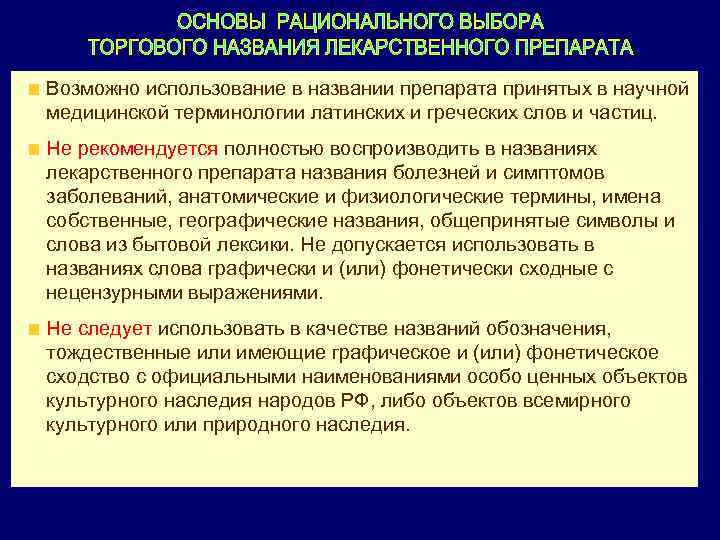 ОСНОВЫ РАЦИОНАЛЬНОГО ВЫБОРА ТОРГОВОГО НАЗВАНИЯ ЛЕКАРСТВЕННОГО ПРЕПАРАТА

Возможно использование в названии препарата принятых в научной медицинской терминологии латинских и греческих слов и частиц.

Не рекомендуется полностью воспроизводить в названиях лекарственного препарата названия болезней и симптомов заболеваний, анатомические и физиологические термины, имена собственные, географические названия, общепринятые символы и слова из бытовой лексики. Не допускается использовать в названиях слова графически и (или) фонетически сходные с нецензурными выражениями.

Не следует использовать в качестве названий обозначения, тождественные или имеющие графическое и (или) фонетическое сходство с официальными наименованиями особо ценных объектов культурного наследия народов РФ, либо объектов всемирного культурного или природного наследия.